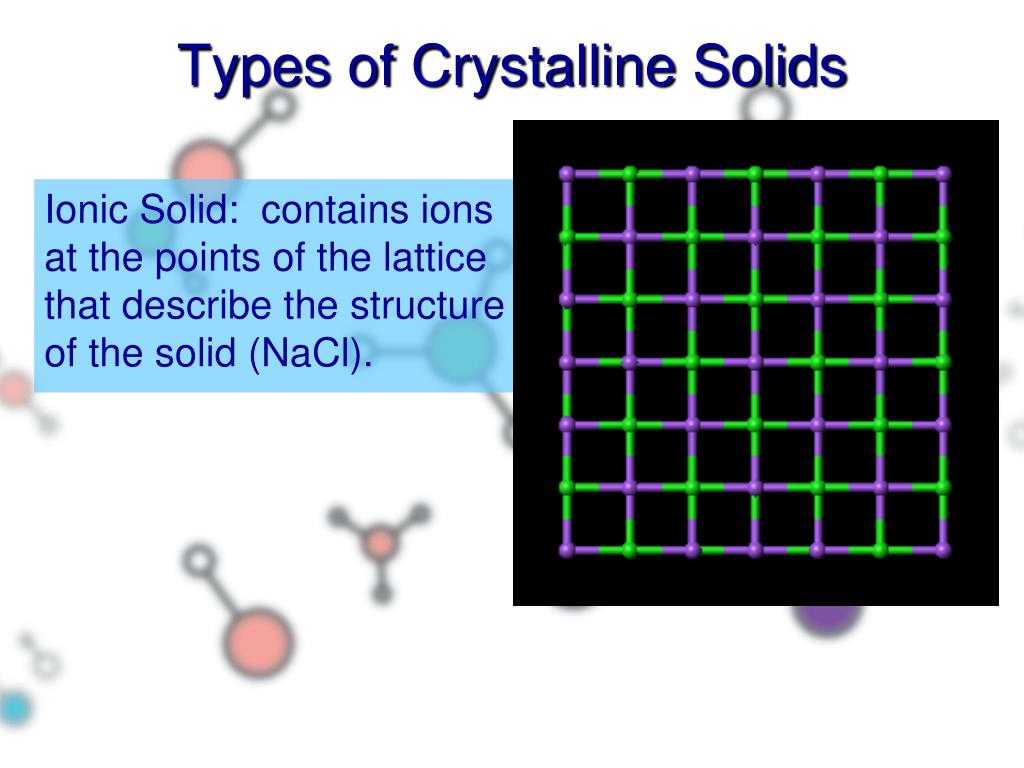 Types of Crystalline Solids

Ionic Solid: contains ions at the points of the lattice that describe the structure of the solid (NaCl).